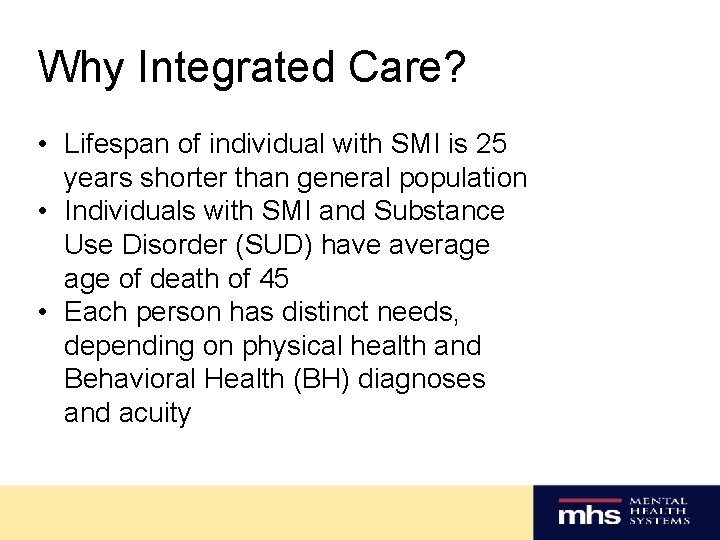 Why Integrated Care?

• Lifespan of individual with SMI is 25 years shorter than general population
• Individuals with SMI and Substance Use Disorder (SUD) have average age of death of 45
• Each person has distinct needs, depending on physical health and Behavioral Health (BH) diagnoses and acuity

mhs MENTAL HEALTH SYSTEMS